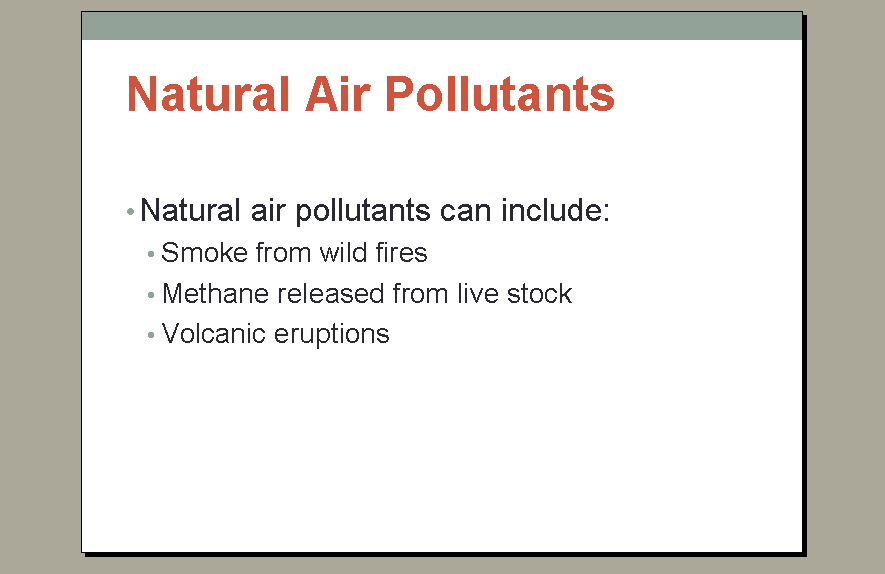 Natural Air Pollutants

• Natural air pollutants can include:
  • Smoke from wild fires
  • Methane released from live stock
  • Volcanic eruptions